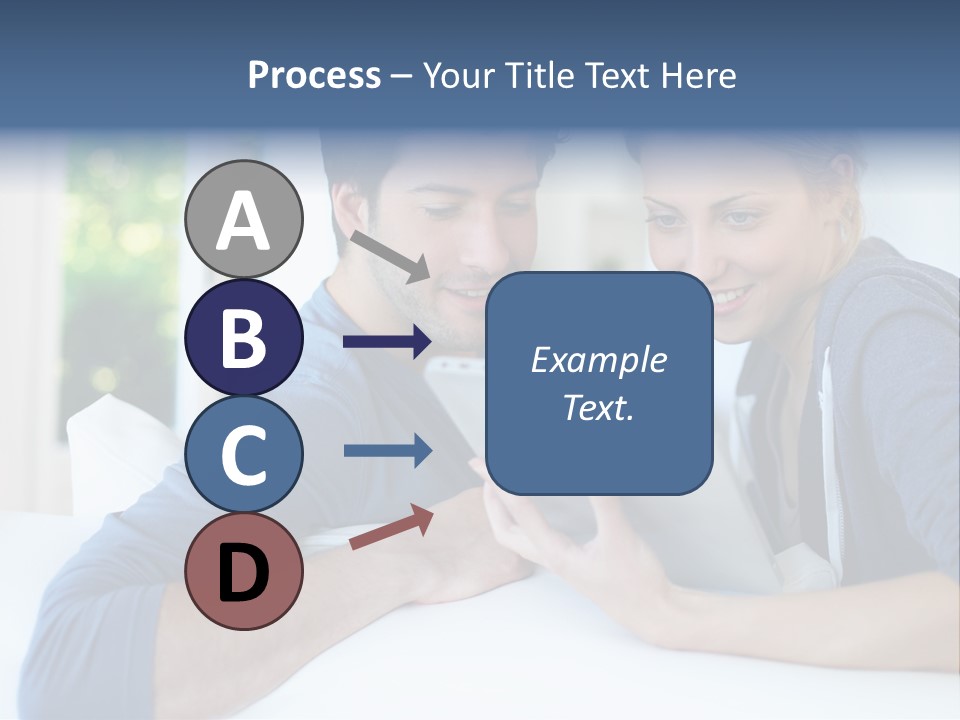 Process – Your Title Text Here

A

B

C

D

Example Text.